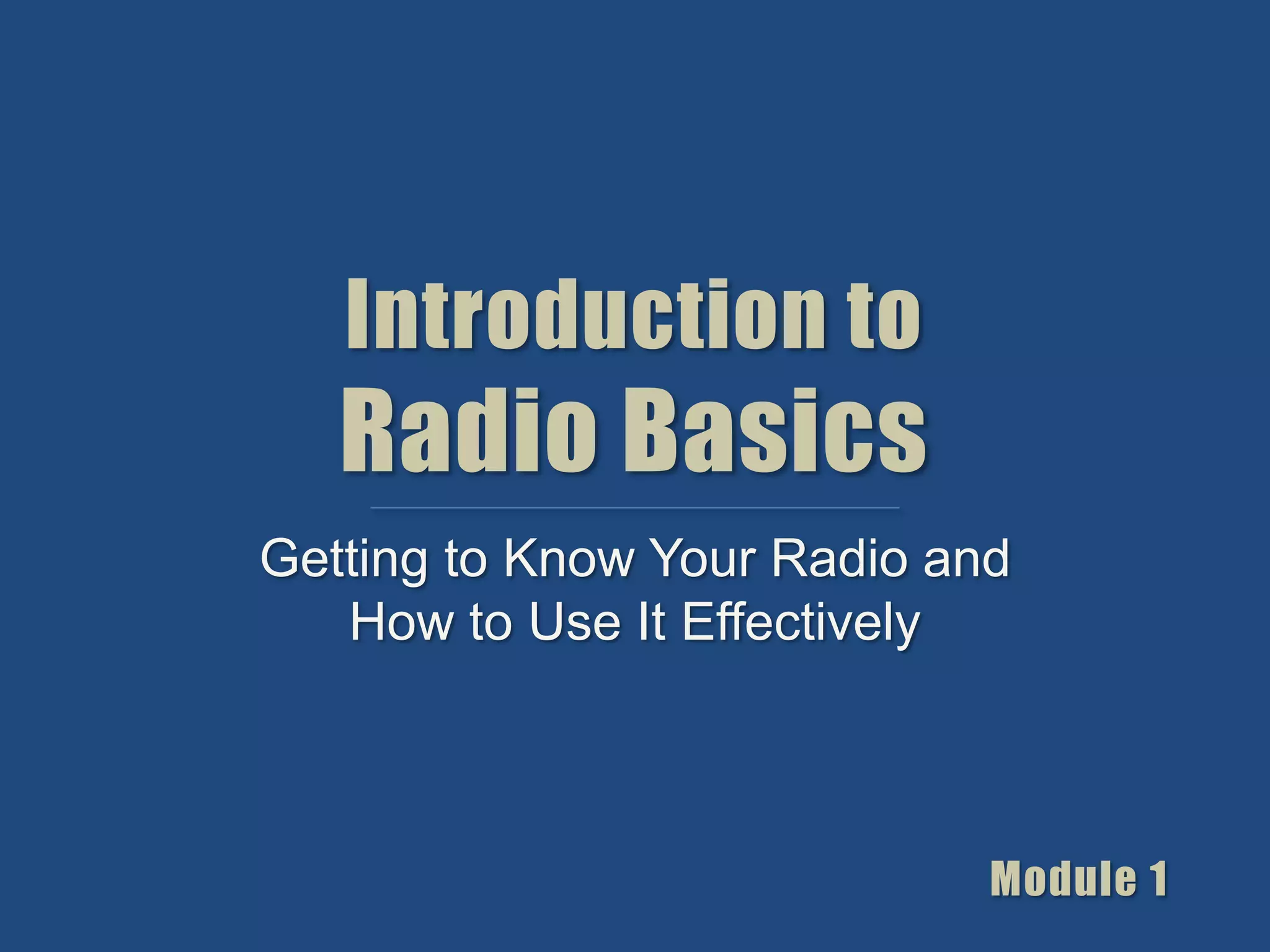 Introduction to
Radio Basics

Getting to Know Your Radio and How to Use It Effectively

Module 1